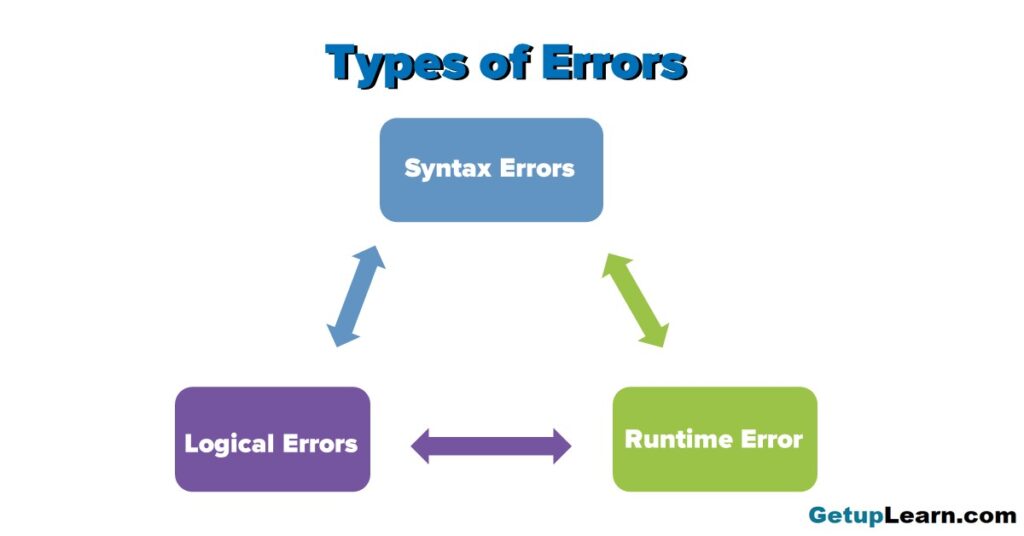 Types of Errors

Syntax Errors

Logical Errors

Runtime Error

GetupLearn.com